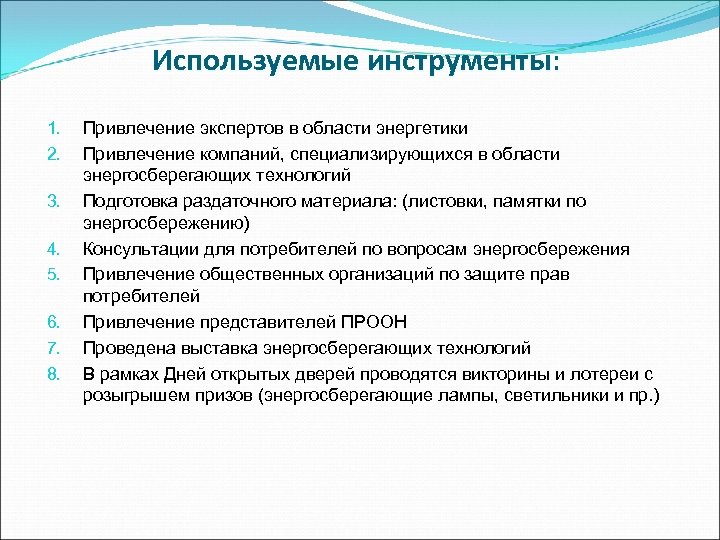 Используемые инструменты:

1. Привлечение экспертов в области энергетики
2. Привлечение компаний, специализирующихся в области энергосберегающих технологий
3. Подготовка раздаточного материала: (листовки, памятки по энергосбережению)
4. Консультации для потребителей по вопросам энергосбережения
5. Привлечение общественных организаций по защите прав потребителей
6. Привлечение представителей ПРООН
7. Проведена выставка энергосберегающих технологий
8. В рамках Дней открытых дверей проводятся викторины и лотереи с розыгрышем призов (энергосберегающие лампы, светильники и пр.)